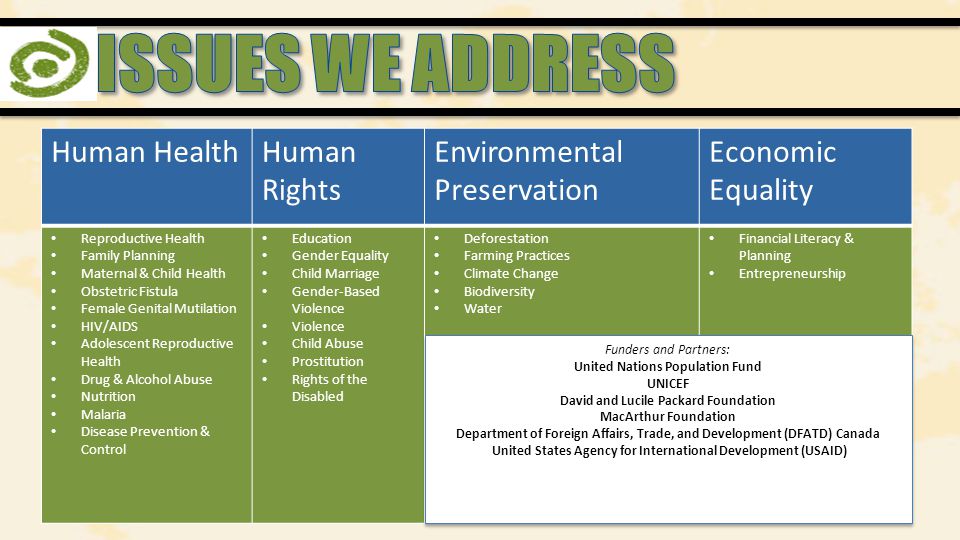 ISSUES WE ADDRESS

| Human Health | Human Rights | Environmental Preservation | Economic Equality |
|---|---|---|---|
| • Reproductive Health • Family Planning • Maternal & Child Health • Obstetric Fistula • Female Genital Mutilation • HIV/AIDS • Adolescent Reproductive Health • Drug & Alcohol Abuse • Nutrition • Malaria • Disease Prevention & Control | • Education • Gender Equality • Child Marriage • Gender-Based Violence • Violence • Child Abuse • Prostitution • Rights of the Disabled | • Deforestation • Farming Practices • Climate Change • Biodiversity • Water | • Financial Literacy & Planning • Entrepreneurship |

Funders and Partners:
United Nations Population Fund
UNICEF
David and Lucile Packard Foundation
MacArthur Foundation
Department of Foreign Affairs, Trade, and Development (DFATD) Canada
United States Agency for International Development (USAID)